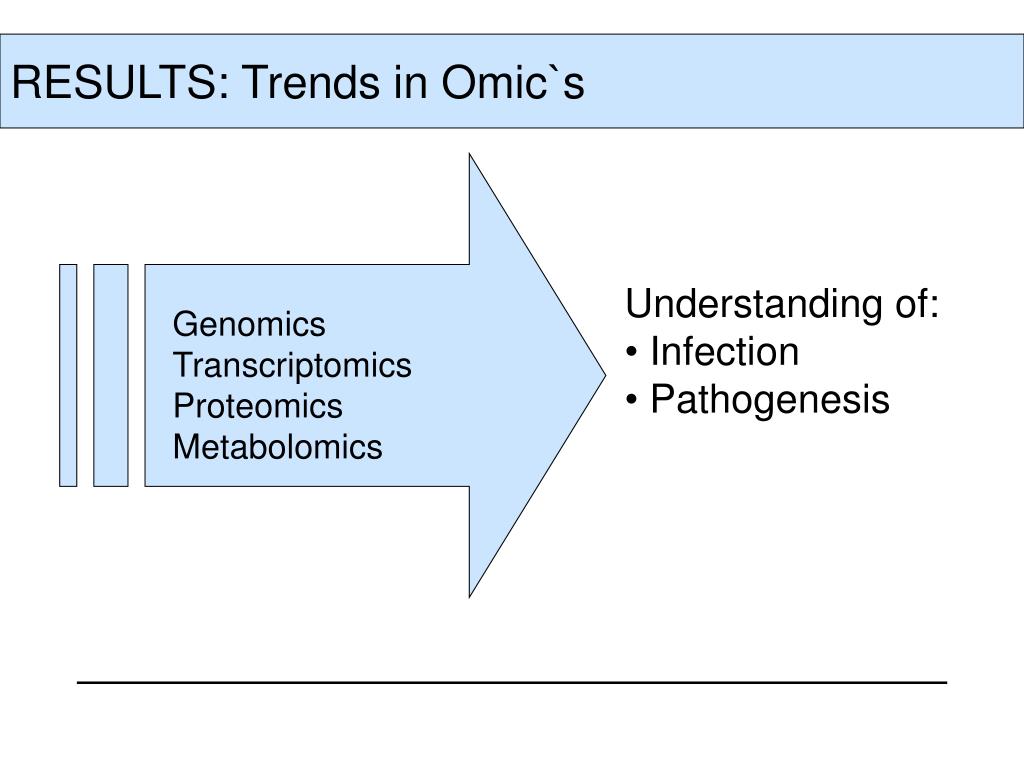 RESULTS: Trends in Omic`s

Genomics
Transcriptomics
Proteomics
Metabolomics

Understanding of:
• Infection
• Pathogenesis